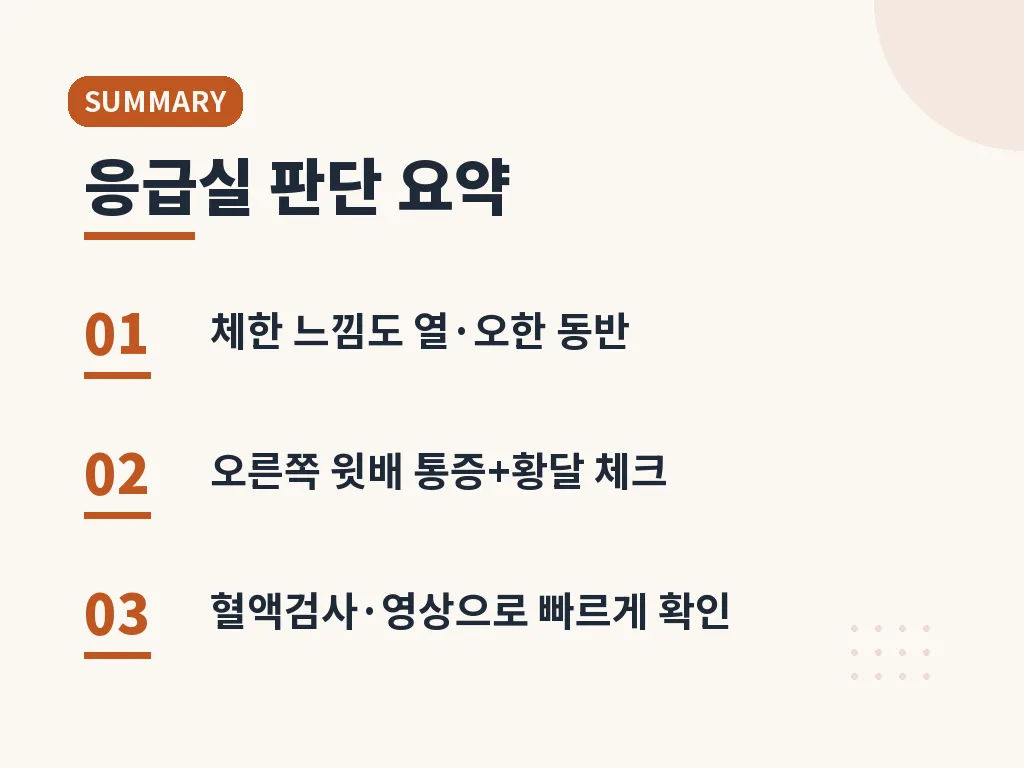 SUMMARY

응급실 판단 요약

01 체한 느낌도 열·오한 동반

02 오른쪽 윗배 통증+황달 체크

03 혈액검사·영상으로 빠르게 확인